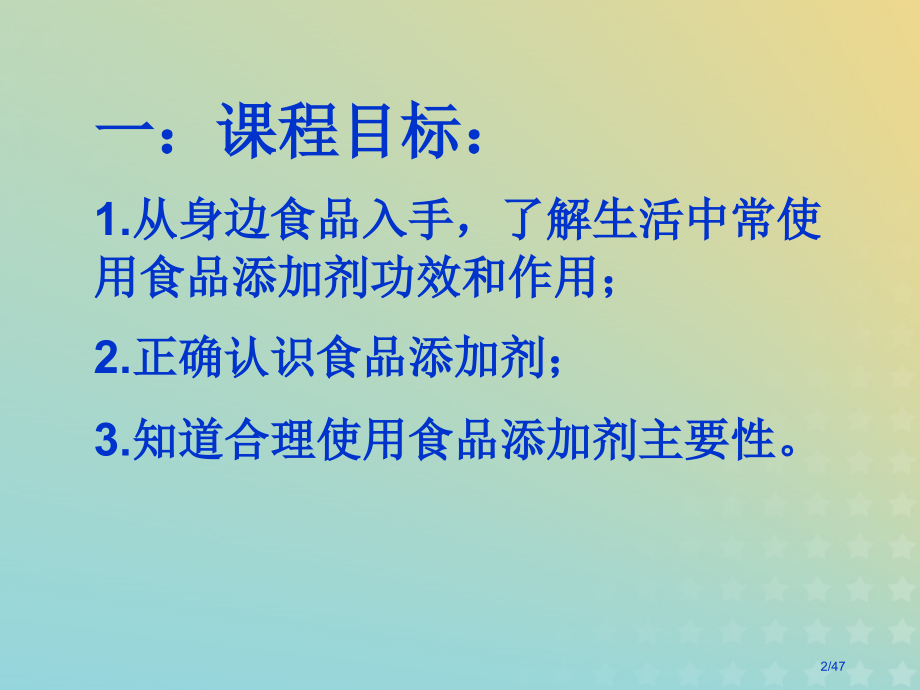 一：课程目标：

1.从身边食品入手，了解生活中常使用食品添加剂功效和作用；

2.正确认识食品添加剂；

3.知道合理使用食品添加剂主要性。

2/47